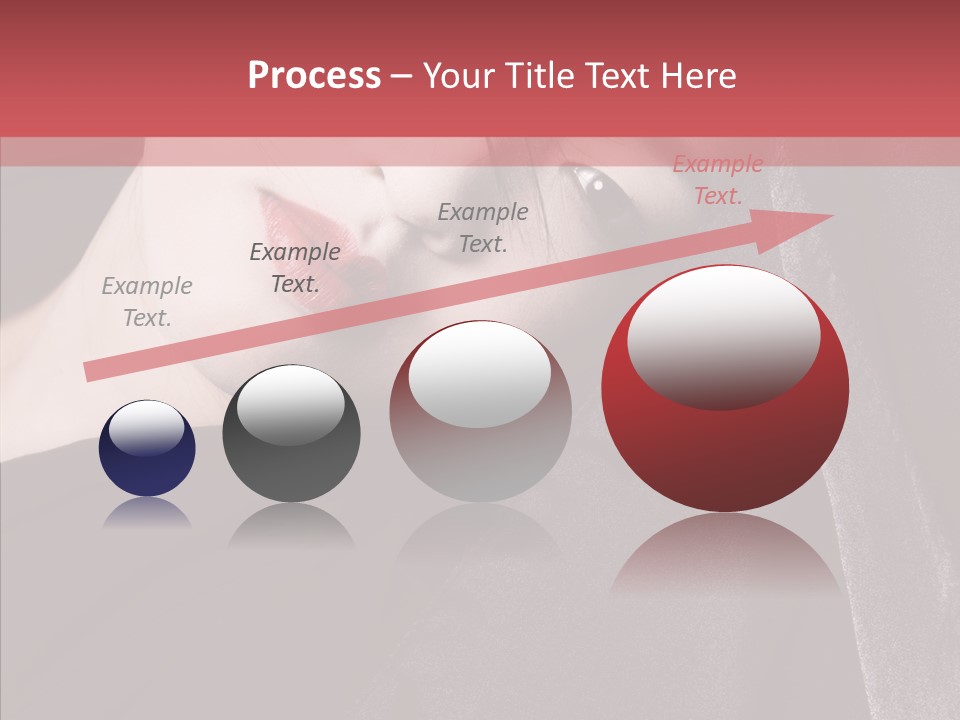 Process – Your Title Text Here

Example Text.

Example Text.

Example Text.

Example Text.